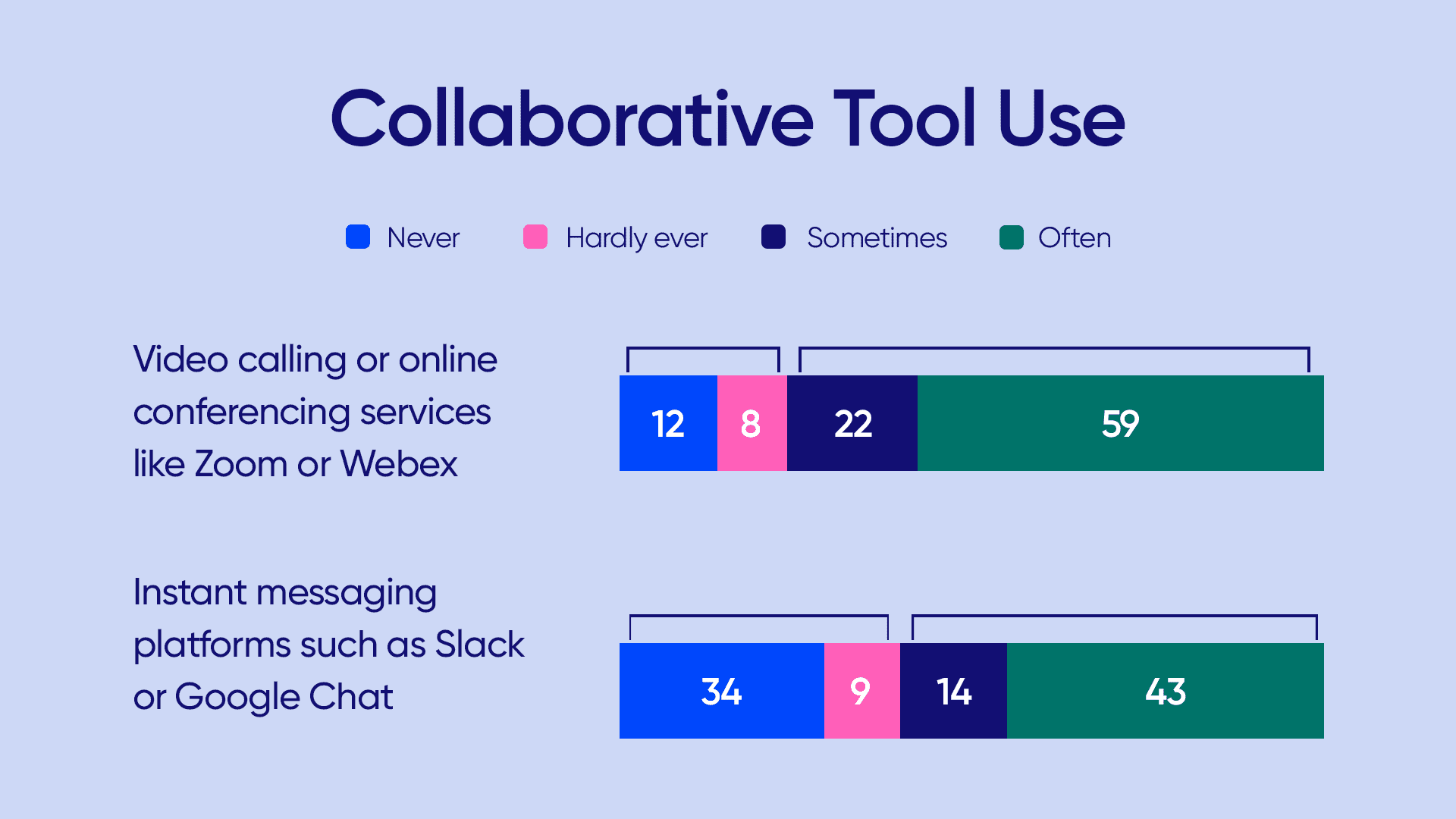 Collaborative Tool Use

Never Hardly ever Sometimes Often

Video calling or online conferencing services like Zoom or Webex

12 8 22 59

Instant messaging platforms such as Slack or Google Chat

34 9 14 43